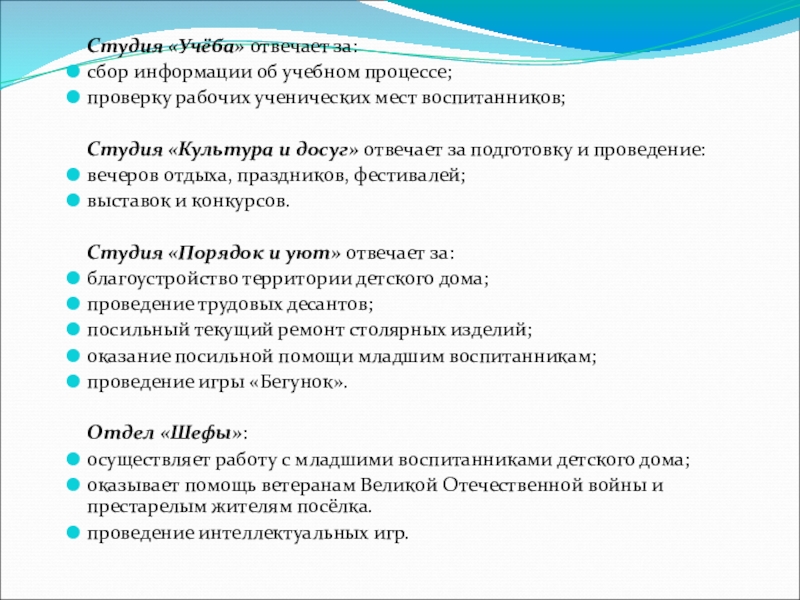 Студия «Учёба» отвечает за:
сбор информации об учебном процессе;
проверку рабочих ученических мест воспитанников;

Студия «Культура и досуг» отвечает за подготовку и проведение:
вечеров отдыха, праздников, фестивалей;
выставок и конкурсов.

Студия «Порядок и уют» отвечает за:
благоустройство территории детского дома;
проведение трудовых десантов;
посильный текущий ремонт столярных изделий;
оказание посильной помощи младшим воспитанникам;
проведение игры «Бегунок».

Отдел «Шефы»:
осуществляет работу с младшими воспитанниками детского дома;
оказывает помощь ветеранам Великой Отечественной войны и престарелым жителям посёлка.
проведение интеллектуальных игр.